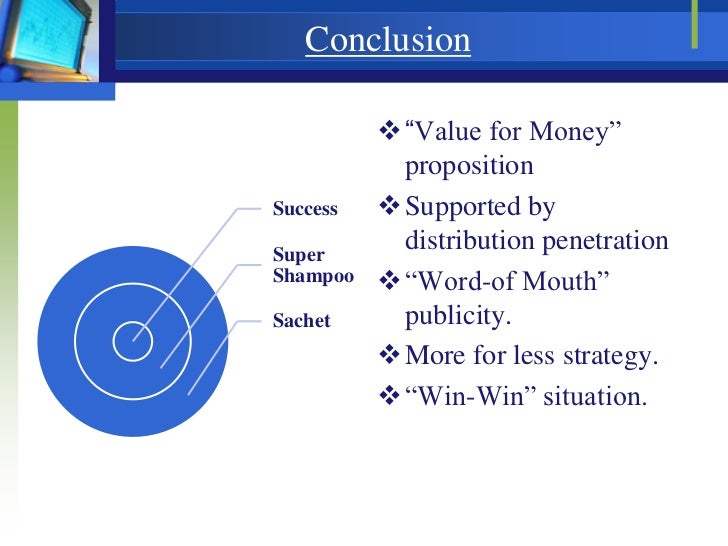 Conclusion

Success

Super Shampoo

Sachet

❖ “Value for Money” proposition

❖ Supported by distribution penetration

❖ “Word-of Mouth” publicity.

❖ More for less strategy.

❖ “Win-Win” situation.